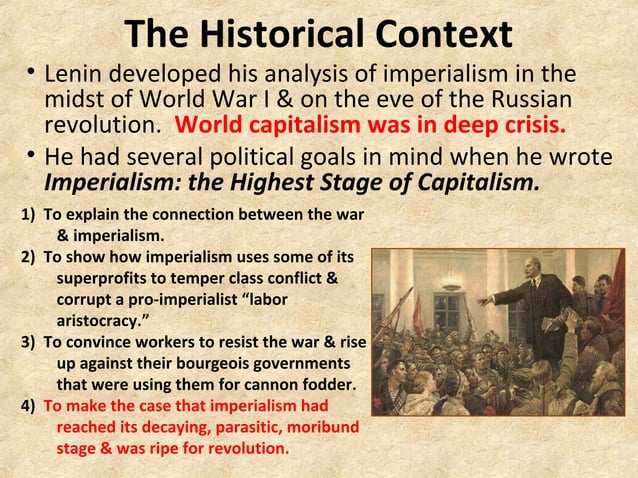 The Historical Context

• Lenin developed his analysis of imperialism in the midst of World War I & on the eve of the Russian revolution. World capitalism was in deep crisis.

• He had several political goals in mind when he wrote Imperialism: the Highest Stage of Capitalism.

1) To explain the connection between the war & imperialism.

2) To show how imperialism uses some of its superprofits to temper class conflict & corrupt a pro-imperialist "labor aristocracy."

3) To convince workers to resist the war & rise up against their bourgeois governments that were using them for cannon fodder.

4) To make the case that imperialism had reached its decaying, parasitic, moribund stage & was ripe for revolution.